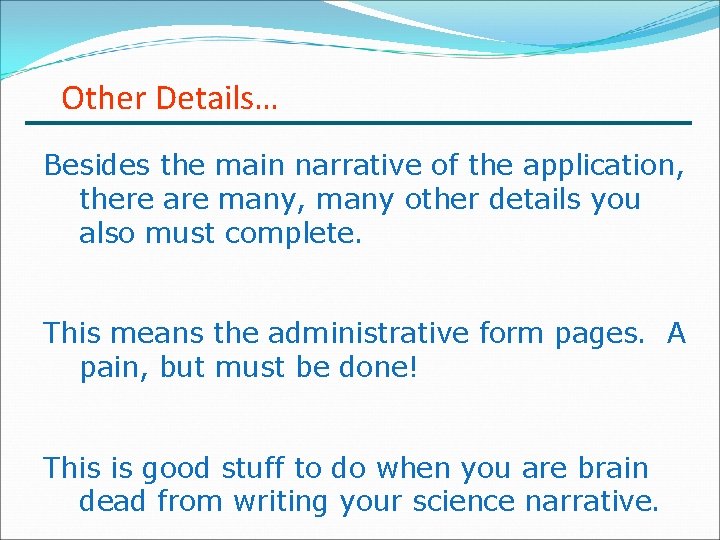 Other Details…

Besides the main narrative of the application, there are many, many other details you also must complete.

This means the administrative form pages.  A pain, but must be done!

This is good stuff to do when you are brain dead from writing your science narrative.